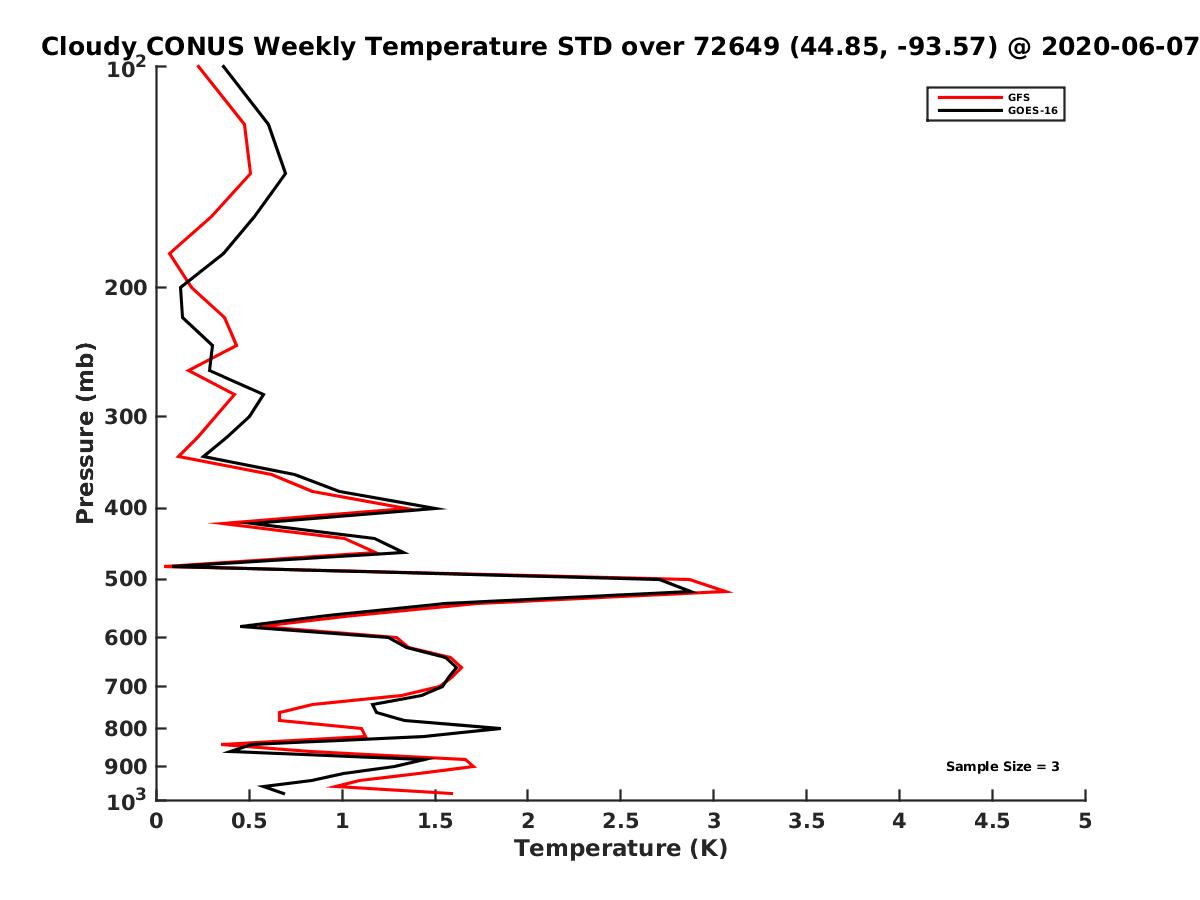 Cloudy CONUS Weekly Temperature STD over 72649 (44.85, -93.57) @ 2020-06-07

GFS
GOES-16

Pressure (mb)

$10^2$
200
300
400
500
600
700
800
900
$10^3$

Sample Size = 3

0
0.5
1
1.5
2
2.5
3
3.5
4
4.5
5

Temperature (K)